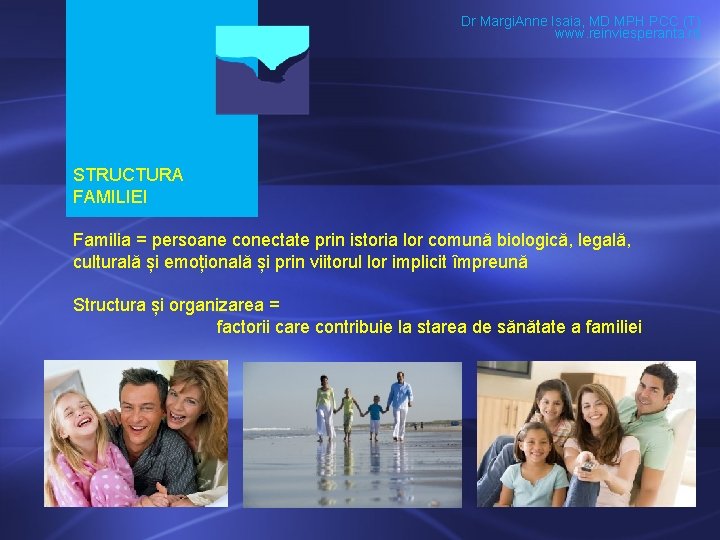 Dr MargiAnne Isaia, MD MPH PCC (T)
www.reinviesperanta.ro

STRUCTURA FAMILIEI

Familia = persoane conectate prin istoria lor comună biologică, legală, culturală și emoțională și prin viitorul lor implicit împreună

Structura și organizarea = factorii care contribuie la starea de sănătate a familiei